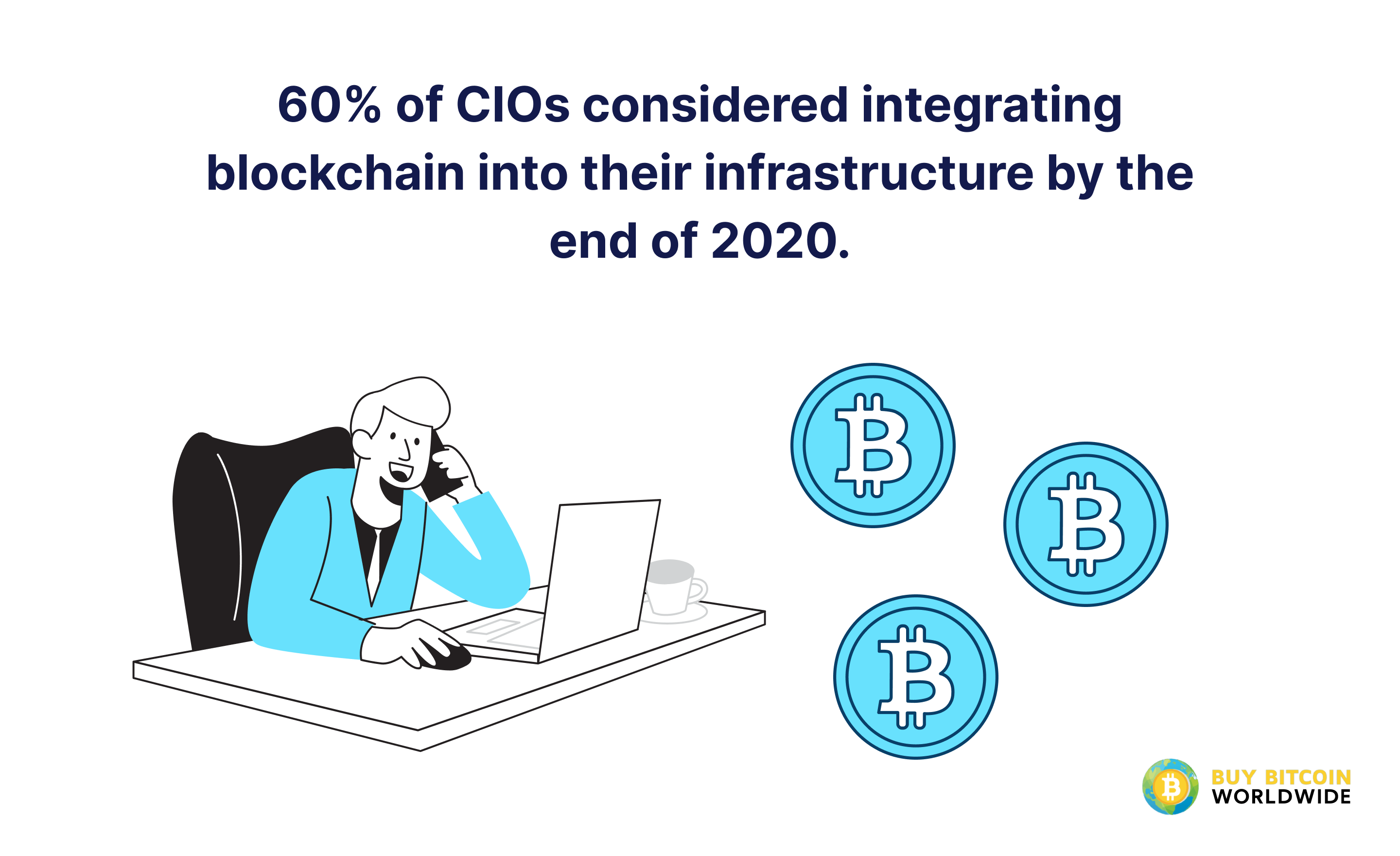 60% of CIOs considered integrating blockchain into their infrastructure by the end of 2020.

BUY BITCOIN
WORLDWIDE